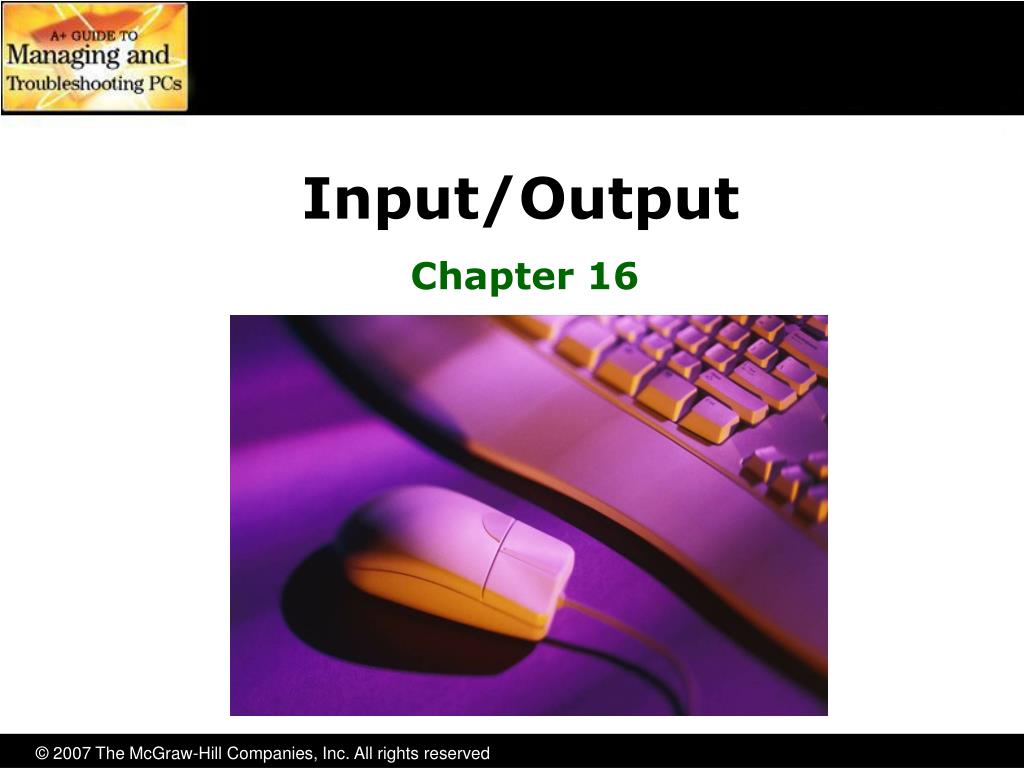 A+ GUIDE TO
Managing and
Troubleshooting PCs

Input/Output

Chapter 16

© 2007 The McGraw-Hill Companies, Inc. All rights reserved